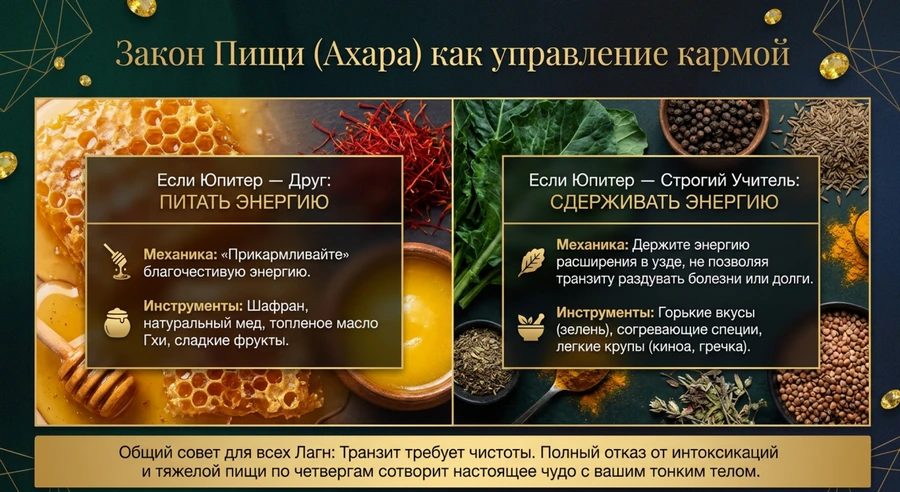 Закон Пищи (Ахара) как управление кармой

Если Юпитер — Друг:
ПИТАТЬ ЭНЕРГИЮ

Механика: «Прикармливайте» благочестивую энергию.

Инструменты: Шафран, натуральный мед, топленое масло Гхи, сладкие фрукты.

Если Юпитер — Строгий Учитель:
СДЕРЖИВАТЬ ЭНЕРГИЮ

Механика: Держите энергию расширения в узде, не позволяя транзиту раздувать болезни или долги.

Инструменты: Горькие вкусы (зелень), согревающие специи, легкие крупы (киноа, гречка).

Общий совет для всех Лагн: Транзит требует чистоты. Полный отказ от интоксикаций и тяжелой пищи по четвергам сотворит настоящее чудо с вашим тонким телом.